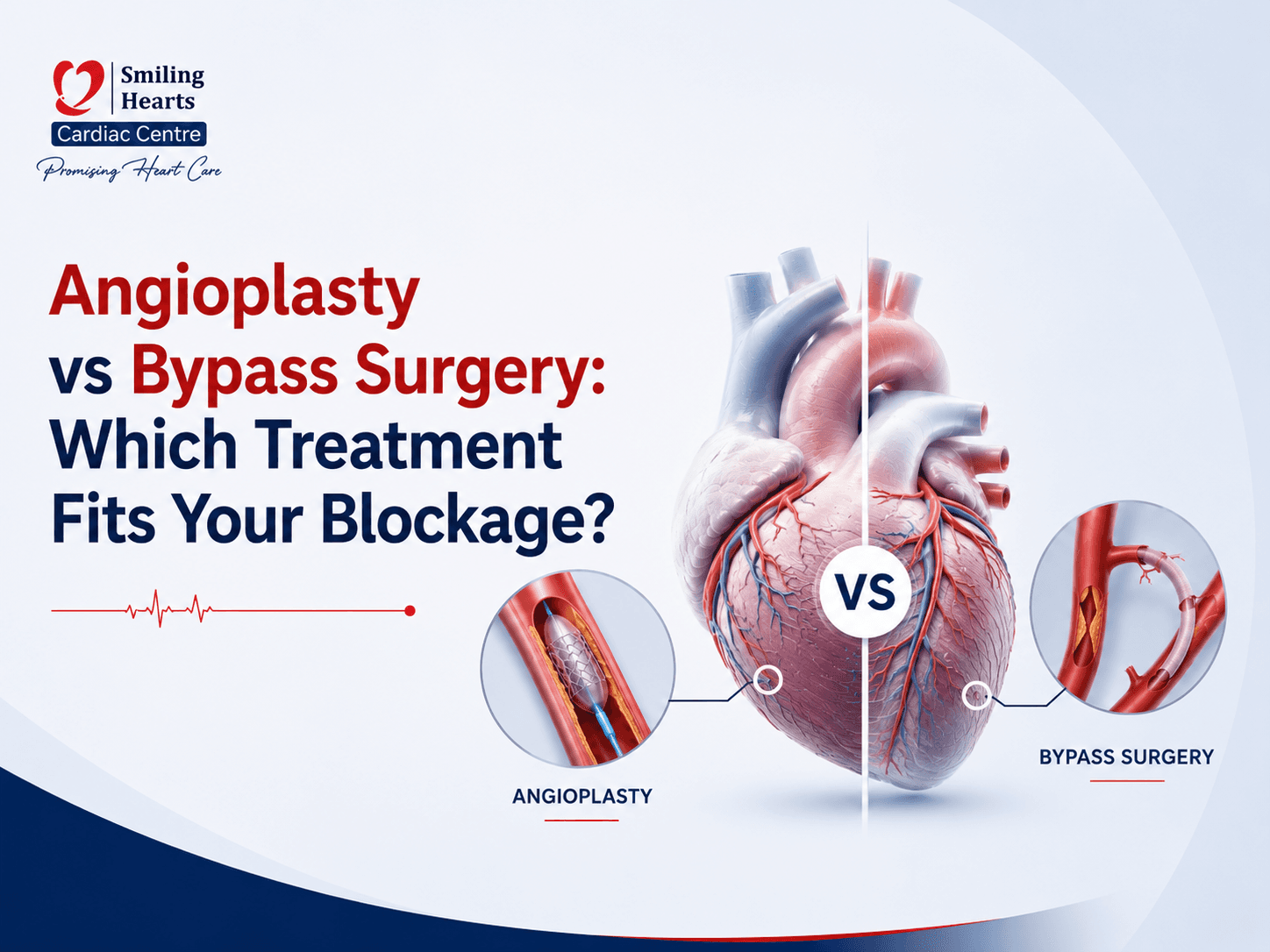 Smiling Hearts
Cardiac Centre
Promising Heart Care

Angioplasty vs Bypass Surgery: Which Treatment Fits Your Blockage?

VS

ANGIOPLASTY

BYPASS SURGERY